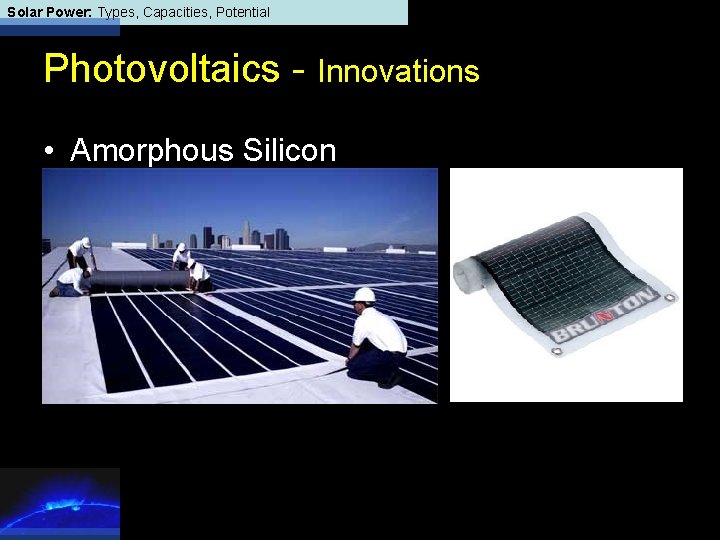 Solar Power: Types, Capacities, Potential

Photovoltaics - Innovations

• Amorphous Silicon

BRUNTON